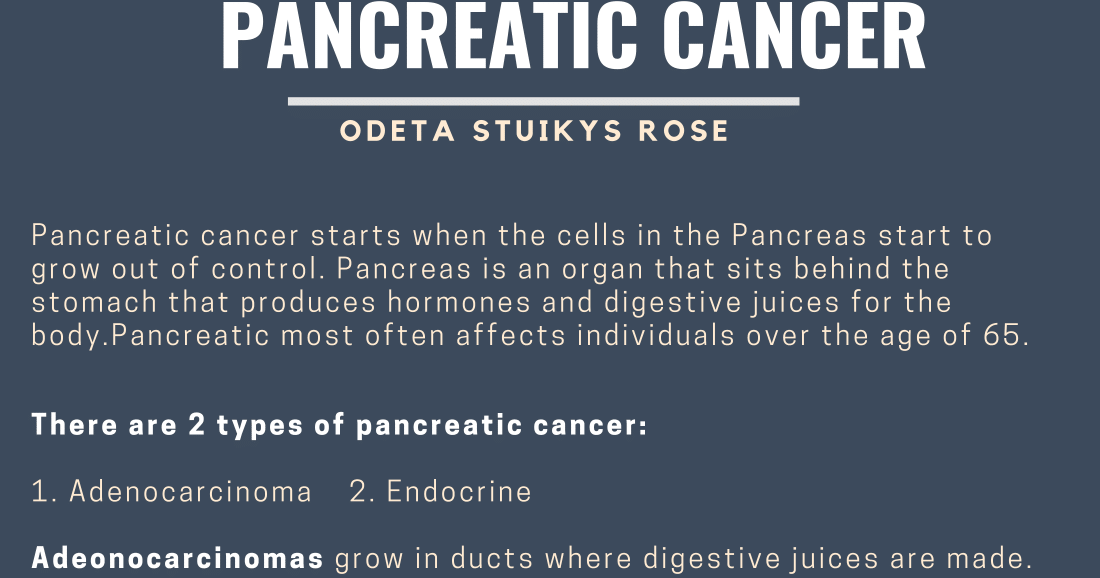 PANCREATIC CANCER

ODETA STUIKYS ROSE

Pancreatic cancer starts when the cells in the Pancreas start to grow out of control. Pancreas is an organ that sits behind the stomach that produces hormones and digestive juices for the body.Pancreatic most often affects individuals over the age of 65.

There are 2 types of pancreatic cancer:

1. Adenocarcinoma 2. Endocrine

Adeonocarcinomas grow in ducts where digestive juices are made.